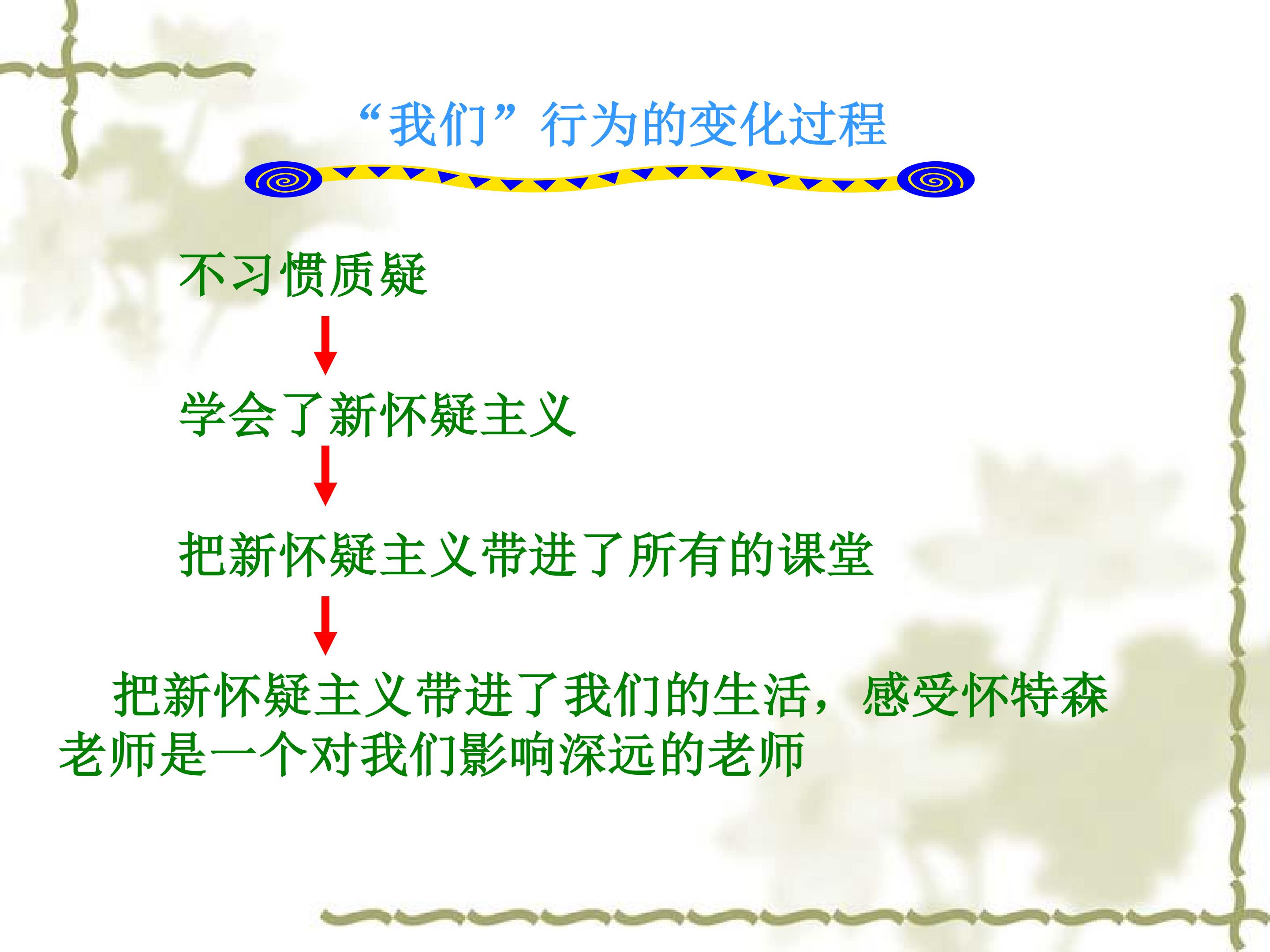 “我们”行为的变化过程

不习惯质疑

学会了新怀疑主义

把新怀疑主义带进了所有的课堂

把新怀疑主义带进了我们的生活，感受怀特森老师是一个对我们影响深远的老师